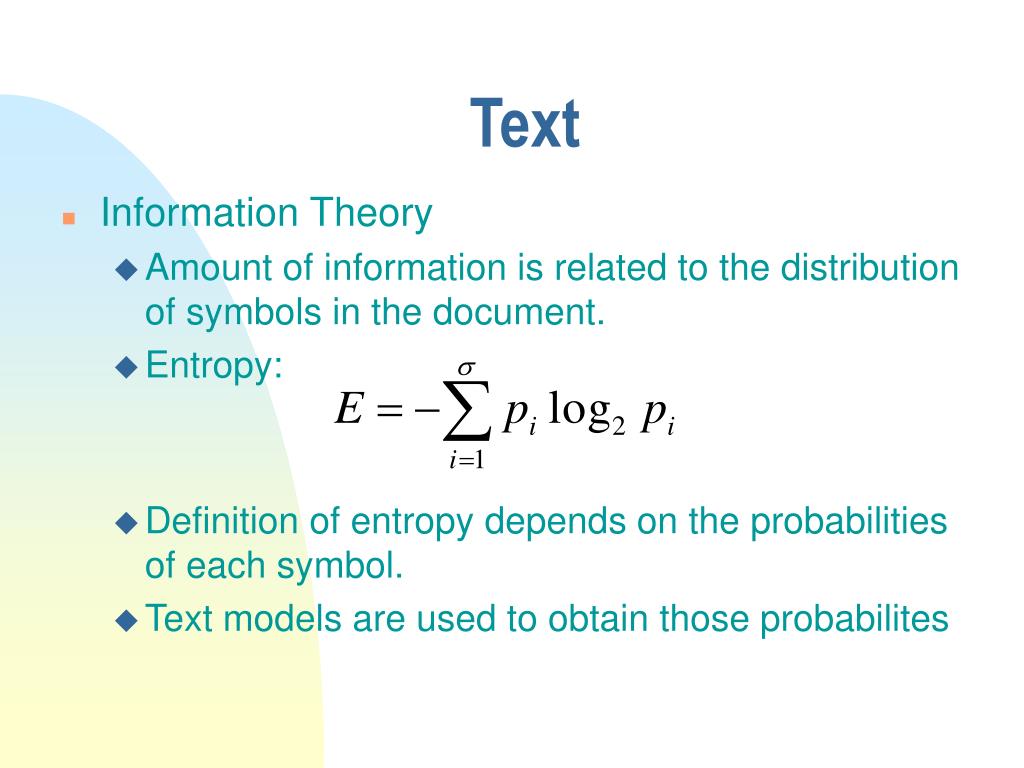 Text

Information Theory

Amount of information is related to the distribution of symbols in the document.

Entropy:

$E = -\sum_{i=1}^{\sigma} p_i \log_2 p_i$

Definition of entropy depends on the probabilities of each symbol.

Text models are used to obtain those probabilites